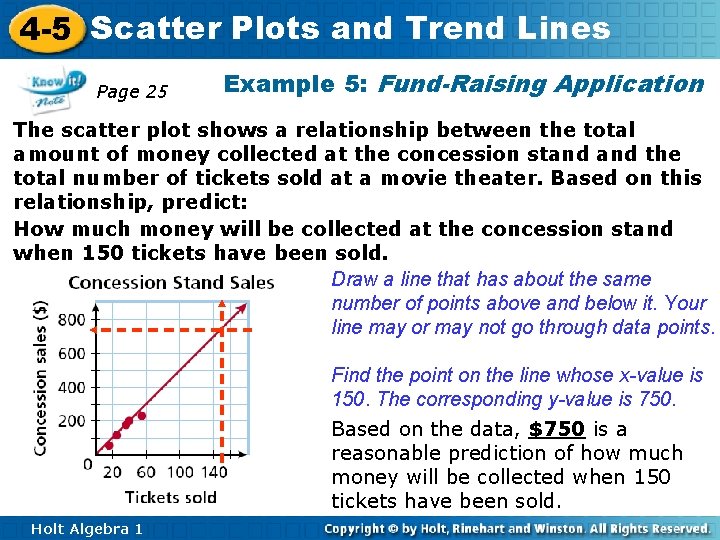 4-5 Scatter Plots and Trend Lines

Know it! Note

Page 25

Example 5: Fund-Raising Application

The scatter plot shows a relationship between the total amount of money collected at the concession stand and the total number of tickets sold at a movie theater. Based on this relationship, predict:

How much money will be collected at the concession stand when 150 tickets have been sold.

Concession Stand Sales

Concession sales ($)

800
600
400
200
0
20 60 100 140

Tickets sold

Draw a line that has about the same number of points above and below it. Your line may or may not go through data points.

Find the point on the line whose x-value is 150. The corresponding y-value is 750.

Based on the data, $750 is a reasonable prediction of how much money will be collected when 150 tickets have been sold.

Holt Algebra 1

Copyright © by Holt, Rinehart and Winston. All Rights Reserved.